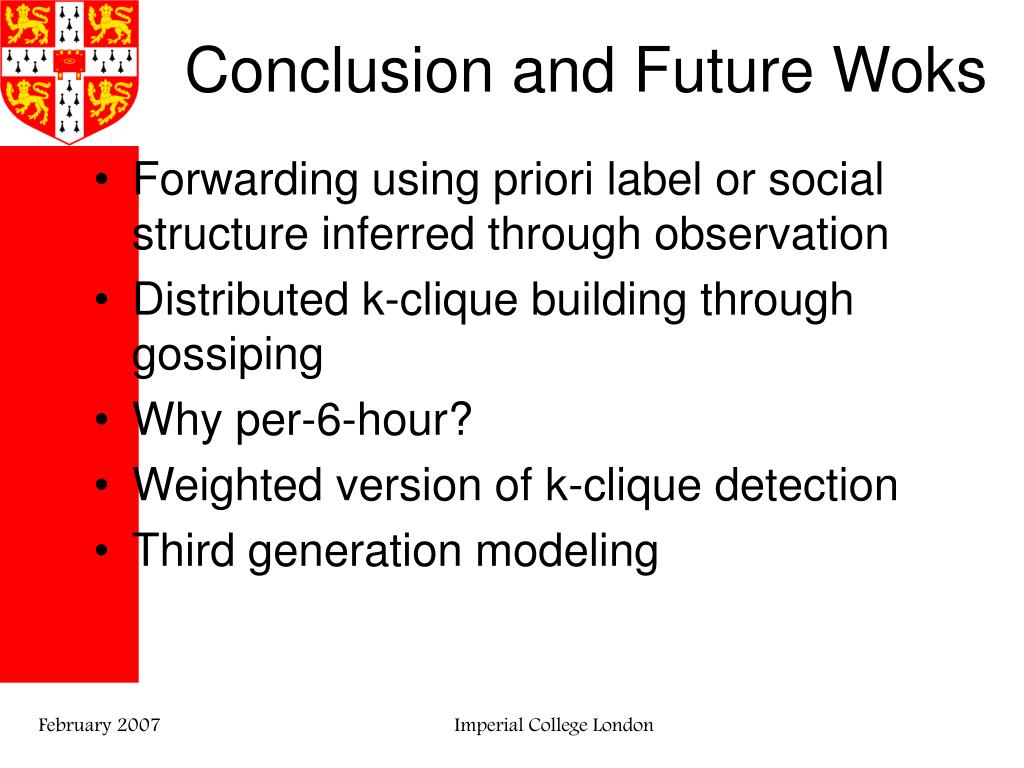 Conclusion and Future Woks

• Forwarding using priori label or social structure inferred through observation
• Distributed k-clique building through gossiping
• Why per-6-hour?
• Weighted version of k-clique detection
• Third generation modeling

February 2007

Imperial College London